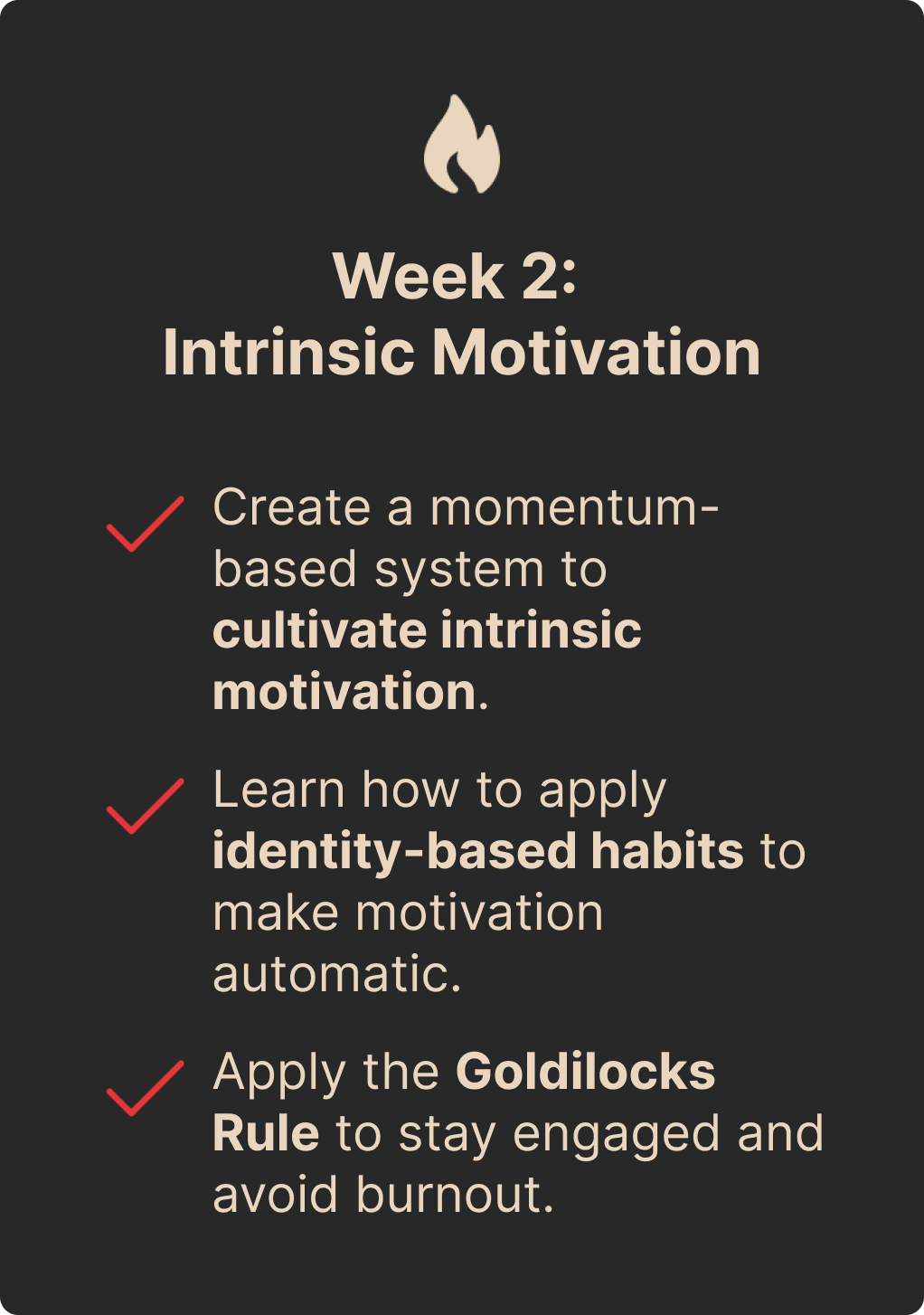 Week 2:
Intrinsic Motivation

Create a momentum-based system to cultivate intrinsic motivation.

Learn how to apply identity-based habits to make motivation automatic.

Apply the Goldilocks Rule to stay engaged and avoid burnout.